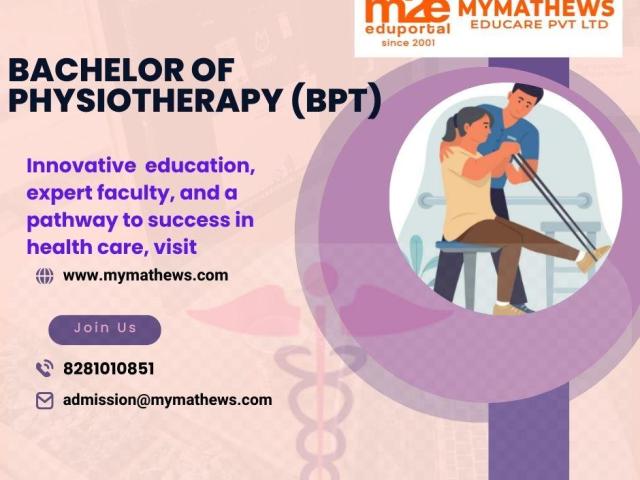 m2e
eduportal
since 2001
MYMATHEWS
EDUCARE PVT LTD

BACHELOR OF PHYSIOTHERAPY (BPT)

Innovative education, expert faculty, and a pathway to success in health care, visit

www.mymathews.com

Join Us

8281010851

admission@mymathews.com